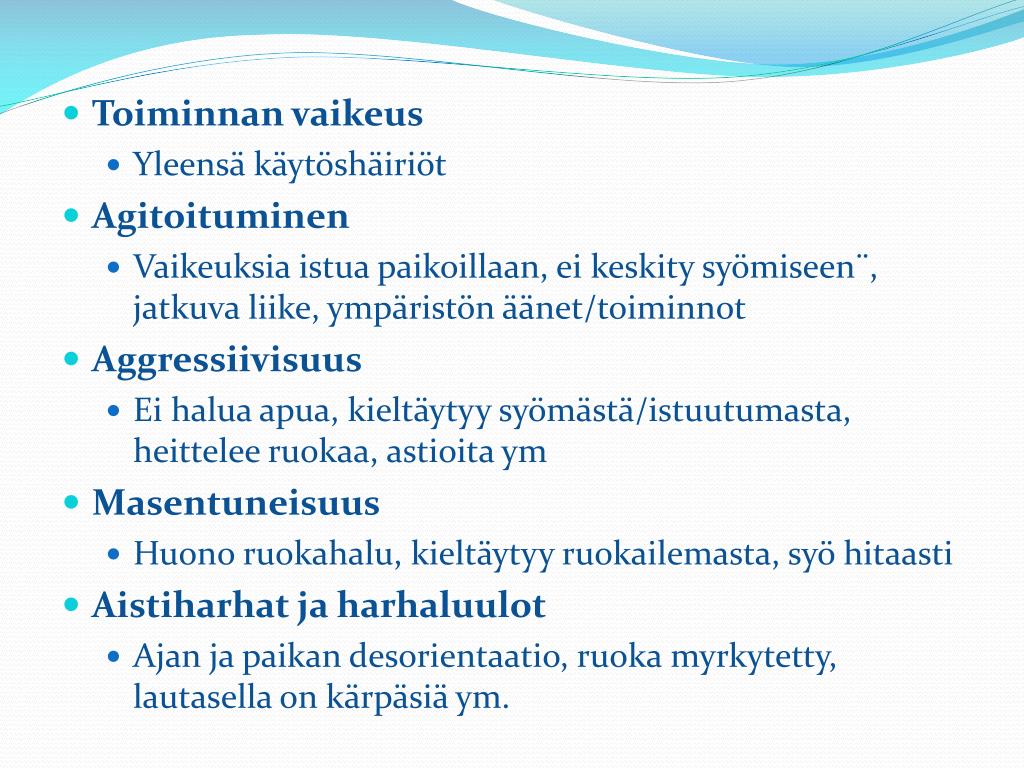 Toiminnan vaikeus
Yleensä käytöshäiriöt
Agitoituminen
Vaikeuksia istua paikoillaan, ei keskity syömiseen¨, jatkuva liike, ympäristön äänet/toiminnot
Aggressiivisuus
Ei halua apua, kieltäytyy syömästä/istuutumasta, heittelee ruokaa, astioita ym
Masentuneisuus
Huono ruokahalu, kieltäytyy ruokailemasta, syö hitaasti
Aistiharhat ja harhaluulot
Ajan ja paikan desorientaatio, ruoka myrkytetty, lautasella on kärpäsiä ym.